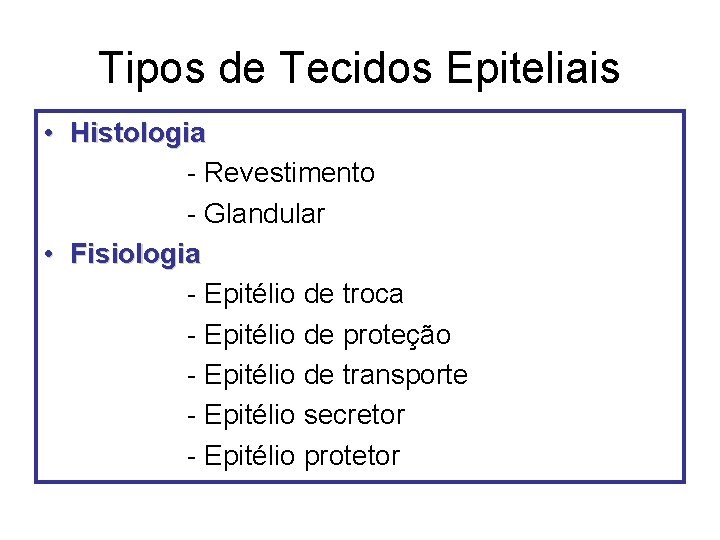 Tipos de Tecidos Epiteliais

• Histologia
- Revestimento
- Glandular
• Fisiologia
- Epitélio de troca
- Epitélio de proteção
- Epitélio de transporte
- Epitélio secretor
- Epitélio protetor